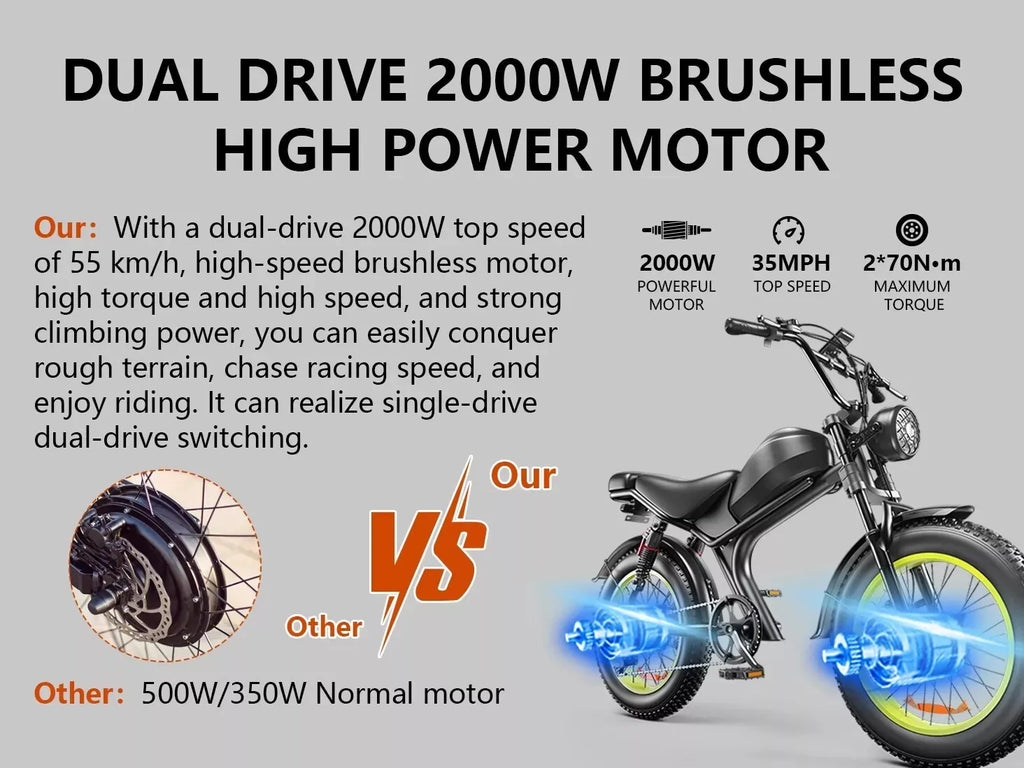 DUAL DRIVE 2000W BRUSHLESS HIGH POWER MOTOR

Our: With a dual-drive 2000W top speed of 55 km/h, high-speed brushless motor, high torque and high speed, and strong climbing power, you can easily conquer rough terrain, chase racing speed, and enjoy riding. It can realize single-drive dual-drive switching.

2000W
POWERFUL MOTOR

35MPH
TOP SPEED

2*70N•m
MAXIMUM TORQUE

Our
VS
Other

Other: 500W/350W Normal motor